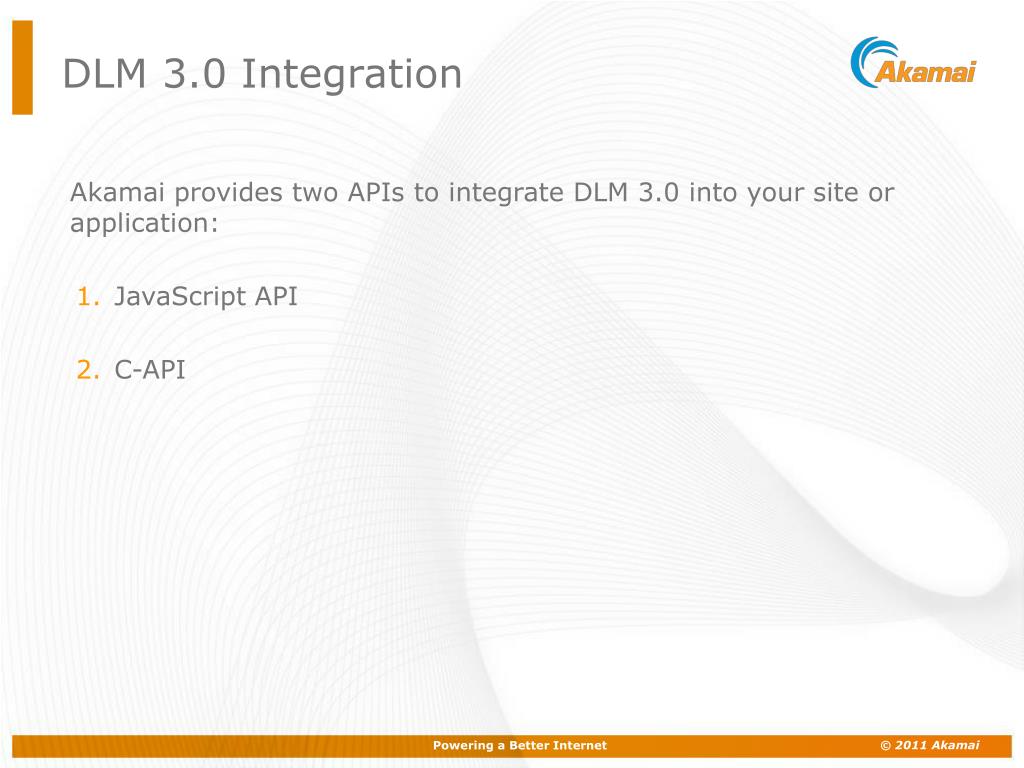 DLM 3.0 Integration

Akamai

Akamai provides two APIs to integrate DLM 3.0 into your site or application:

1. JavaScript API

2. C-API

Powering a Better Internet

© 2011 Akamai